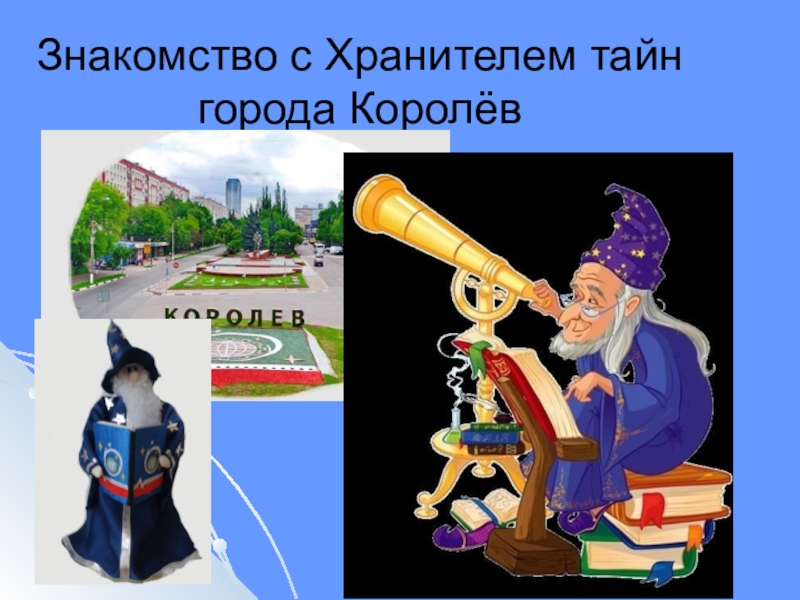 Знакомство с Хранителем тайн города Королёв

КОРОЛЕВ